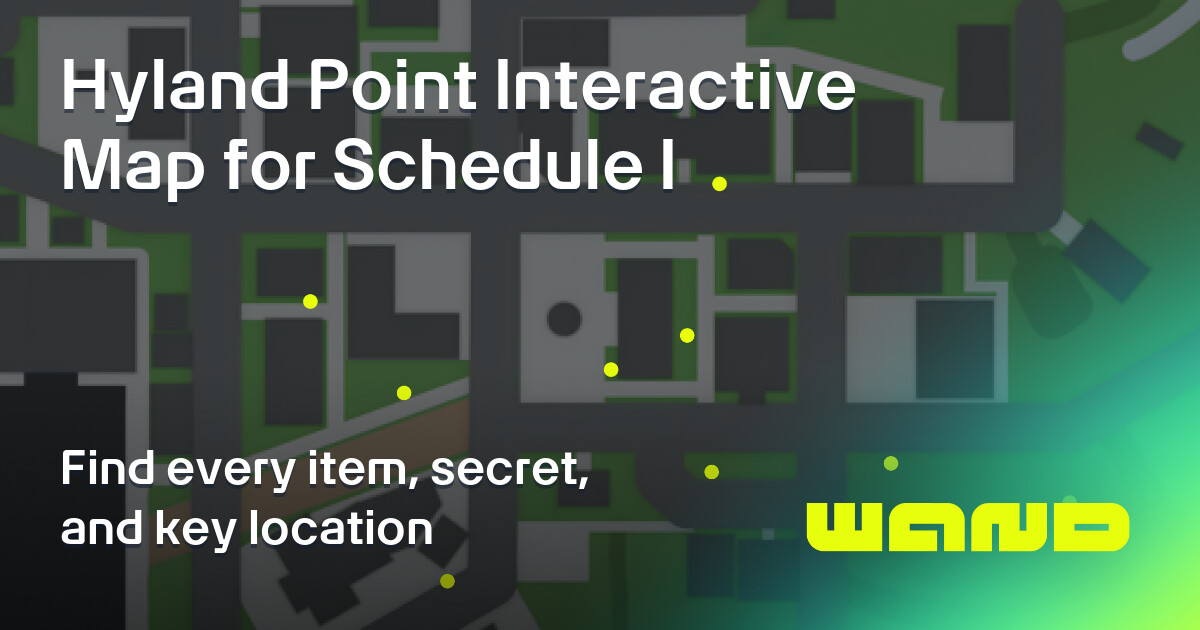 Hyland Point Interactive Map for Schedule I

Find every item, secret, and key location

WAND